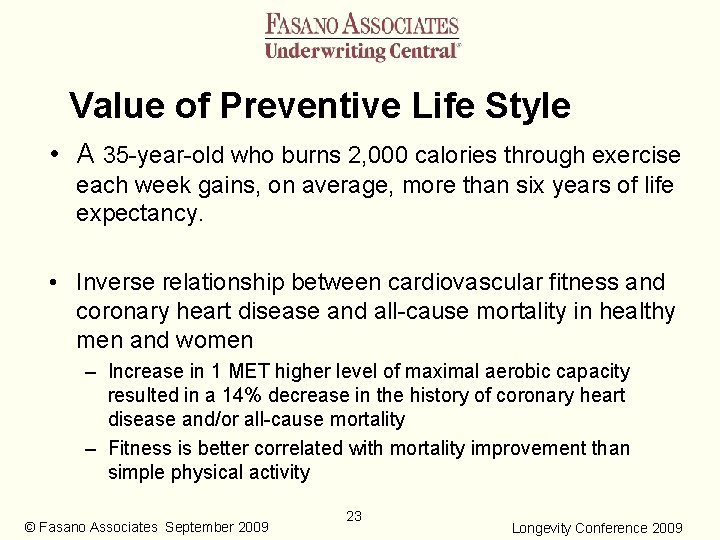 FASANO ASSOCIATES
Underwriting Central®

Value of Preventive Life Style

• A 35-year-old who burns 2,000 calories through exercise each week gains, on average, more than six years of life expectancy.

• Inverse relationship between cardiovascular fitness and coronary heart disease and all-cause mortality in healthy men and women
– Increase in 1 MET higher level of maximal aerobic capacity resulted in a 14% decrease in the history of coronary heart disease and/or all-cause mortality
– Fitness is better correlated with mortality improvement than simple physical activity

© Fasano Associates September 2009
23
Longevity Conference 2009